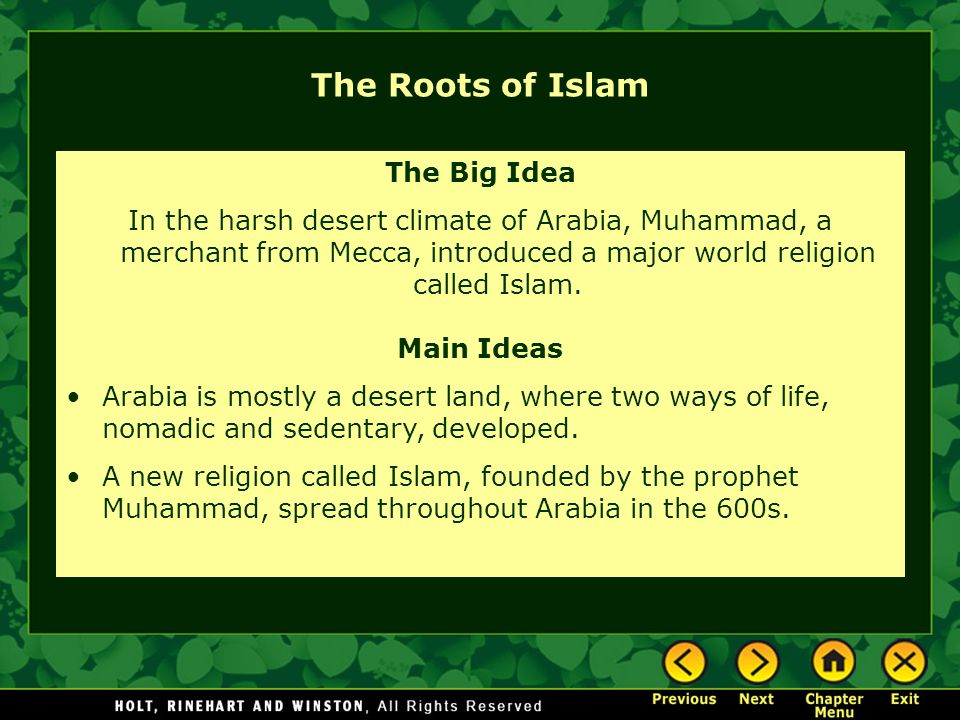 The Roots of Islam

The Big Idea

In the harsh desert climate of Arabia, Muhammad, a merchant from Mecca, introduced a major world religion called Islam.

Main Ideas

• Arabia is mostly a desert land, where two ways of life, nomadic and sedentary, developed.

• A new religion called Islam, founded by the prophet Muhammad, spread throughout Arabia in the 600s.

HOLT, RINEHART AND WINSTON, All Rights Reserved

Previous Next Chapter Menu Exit